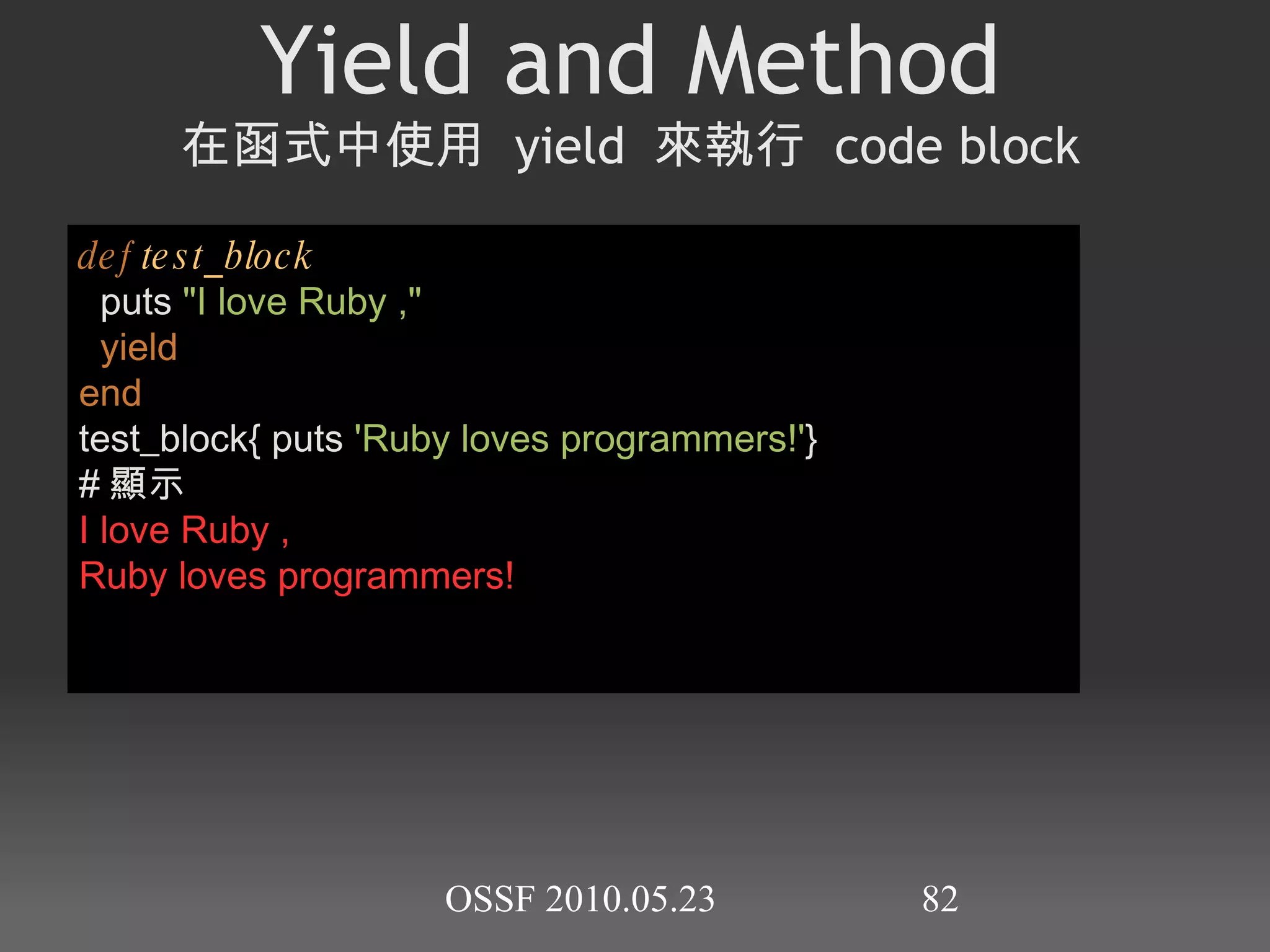 Yield and Method

在函式中使用 yield 來執行 code block

def test_block
  puts "I love Ruby ,"
  yield
end
test_block{ puts 'Ruby loves programmers!'}
# 顯示
I love Ruby ,
Ruby loves programmers!

OSSF 2010.05.23

82